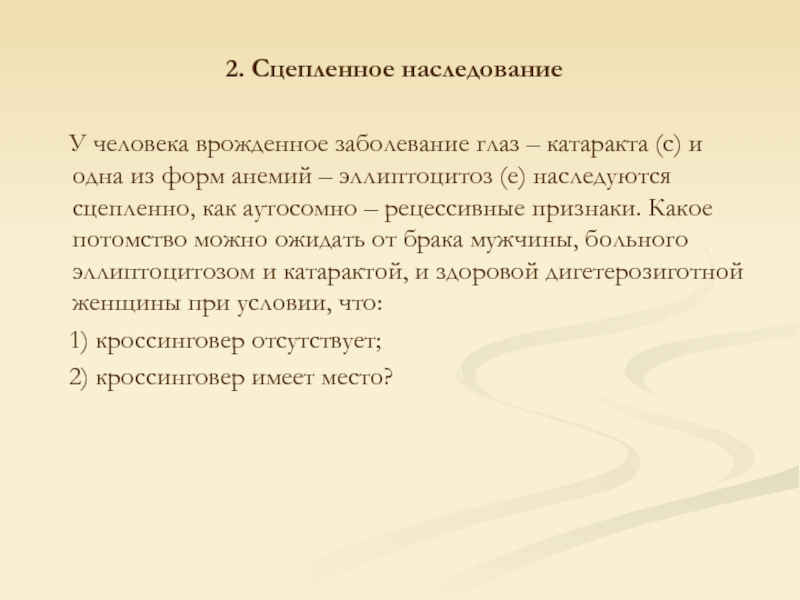 2. Сцепленное наследование

У человека врожденное заболевание глаз – катаракта (с) и одна из форм анемий – эллиптоцитоз (е) наследуются сцепленно, как аутосомно – рецессивные признаки. Какое потомство можно ожидать от брака мужчины, больного эллиптоцитозом и катарактой, и здоровой дигетерозиготной женщины при условии, что:

1) кроссинговер отсутствует;

2) кроссинговер имеет место?